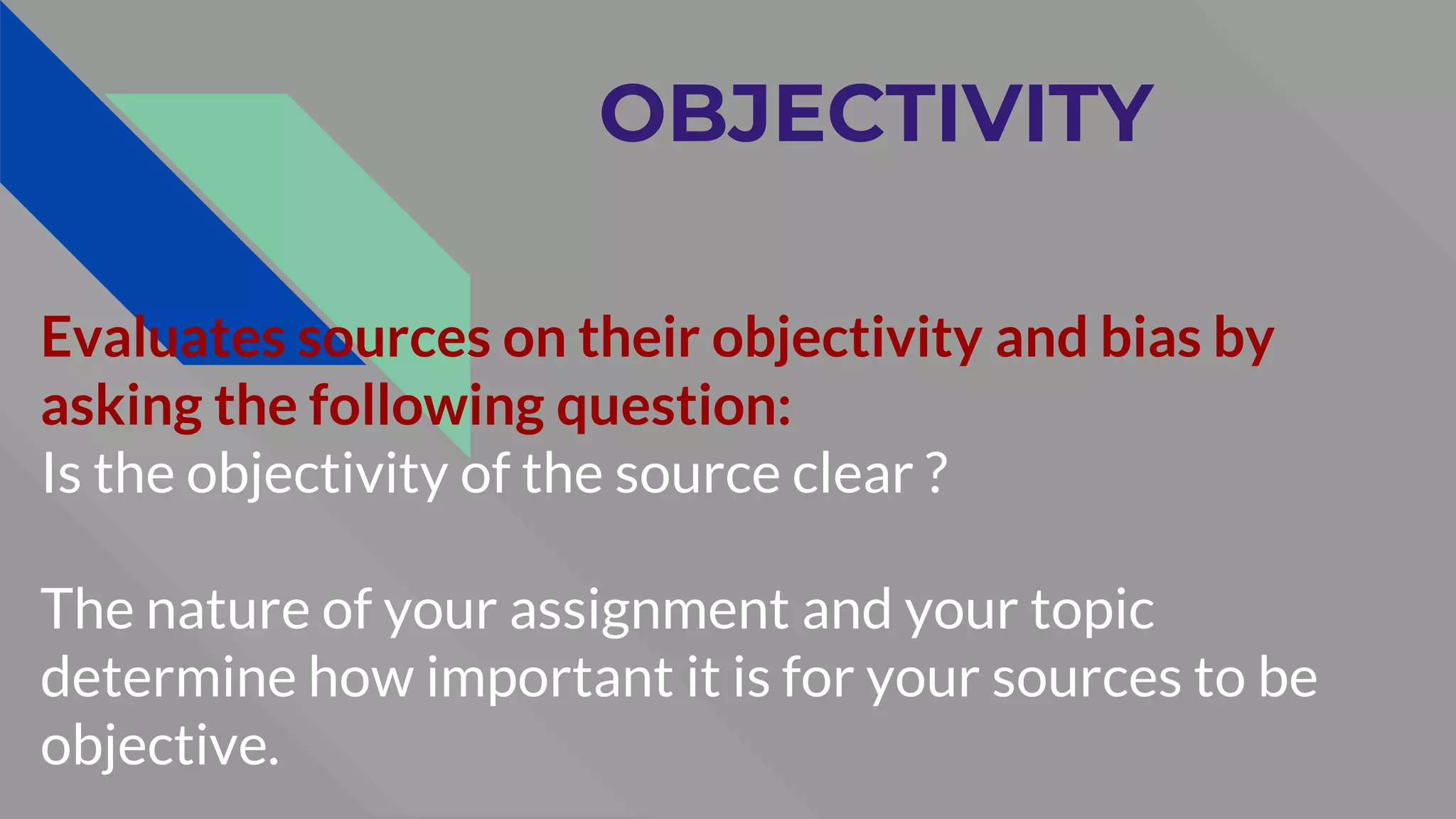 OBJECTIVITY

Evaluates sources on their objectivity and bias by asking the following question:
Is the objectivity of the source clear ?

The nature of your assignment and your topic determine how important it is for your sources to be objective.